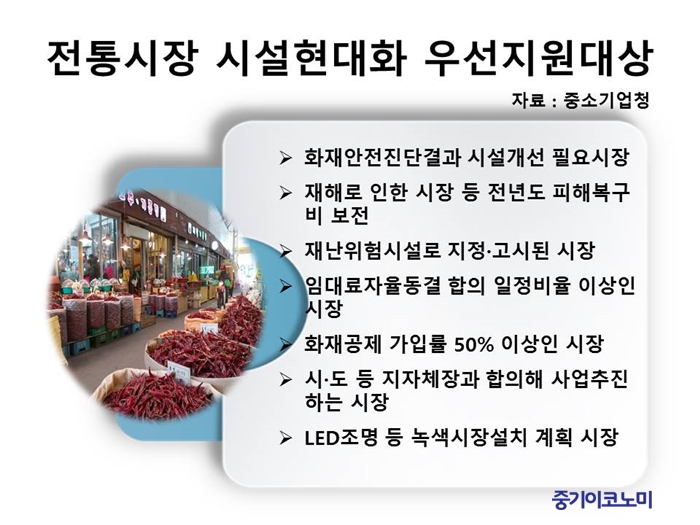 전통시장 시설현대화 우선지원대상

자료 : 중소기업청

➢ 화재안전진단결과 시설개선 필요시장

➢ 재해로 인한 시장 등 전년도 피해복구비 보전

➢ 재난위험시설로 지정·고시된 시장

➢ 임대료자율동결 합의 일정비율 이상인 시장

➢ 화재공제 가입률 50% 이상인 시장

➢ 시·도 등 지자체장과 합의해 사업추진하는 시장

➢ LED조명 등 녹색시장설치 계획 시장

중기이코노미